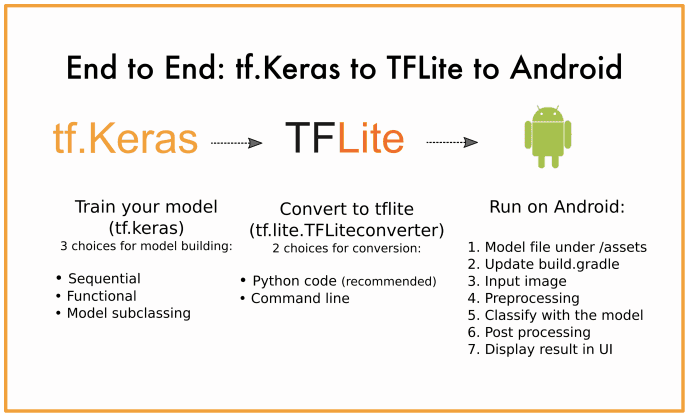 End to End: tf.Keras to TFLite to Android

tf.Keras

TFLite

Train your model (tf.keras)
3 choices for model building:

• Sequential
• Functional
• Model subclassing

Convert to tflite (tf.lite.TFLiteconverter)
2 choices for conversion:

• Python code (recommended)
• Command line

Run on Android:

1. Model file under /assets
2. Update build.gradle
3. Input image
4. Preprocessing
5. Classify with the model
6. Post processing
7. Display result in UI